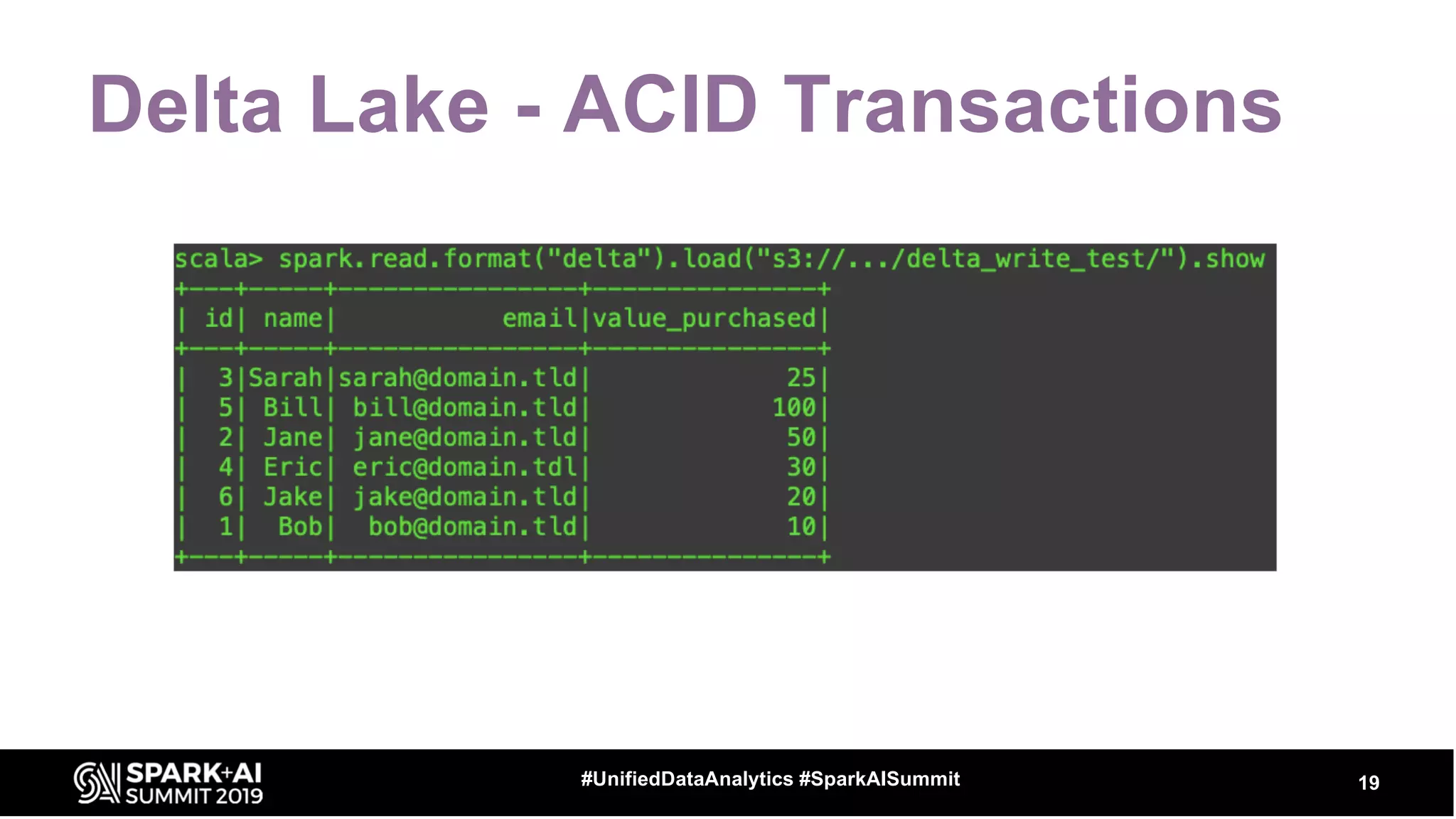 Delta Lake - ACID Transactions

scala> spark.read.format("delta").load("s3://.../delta_write_test/").show

| id | name | email | value_purchased |
|---|---|---|---|
| 3 | Sarah | sarah@domain.tld | 25 |
| 5 | Bill | bill@domain.tld | 100 |
| 2 | Jane | jane@domain.tld | 50 |
| 4 | Eric | eric@domain.tdl | 30 |
| 6 | Jake | jake@domain.tld | 20 |
| 1 | Bob | bob@domain.tld | 10 |

SPARK+AI SUMMIT 2019

#UnifiedDataAnalytics #SparkAISummit

19